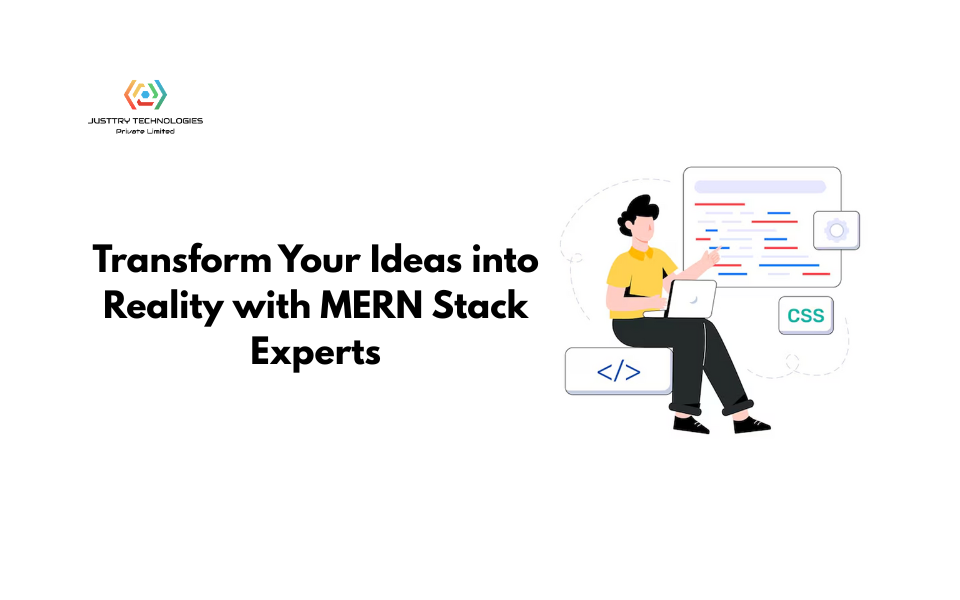 JUSTTRY TECHNOLOGIES
Private Limited

Transform Your Ideas into Reality with MERN Stack Experts

CSS

</>